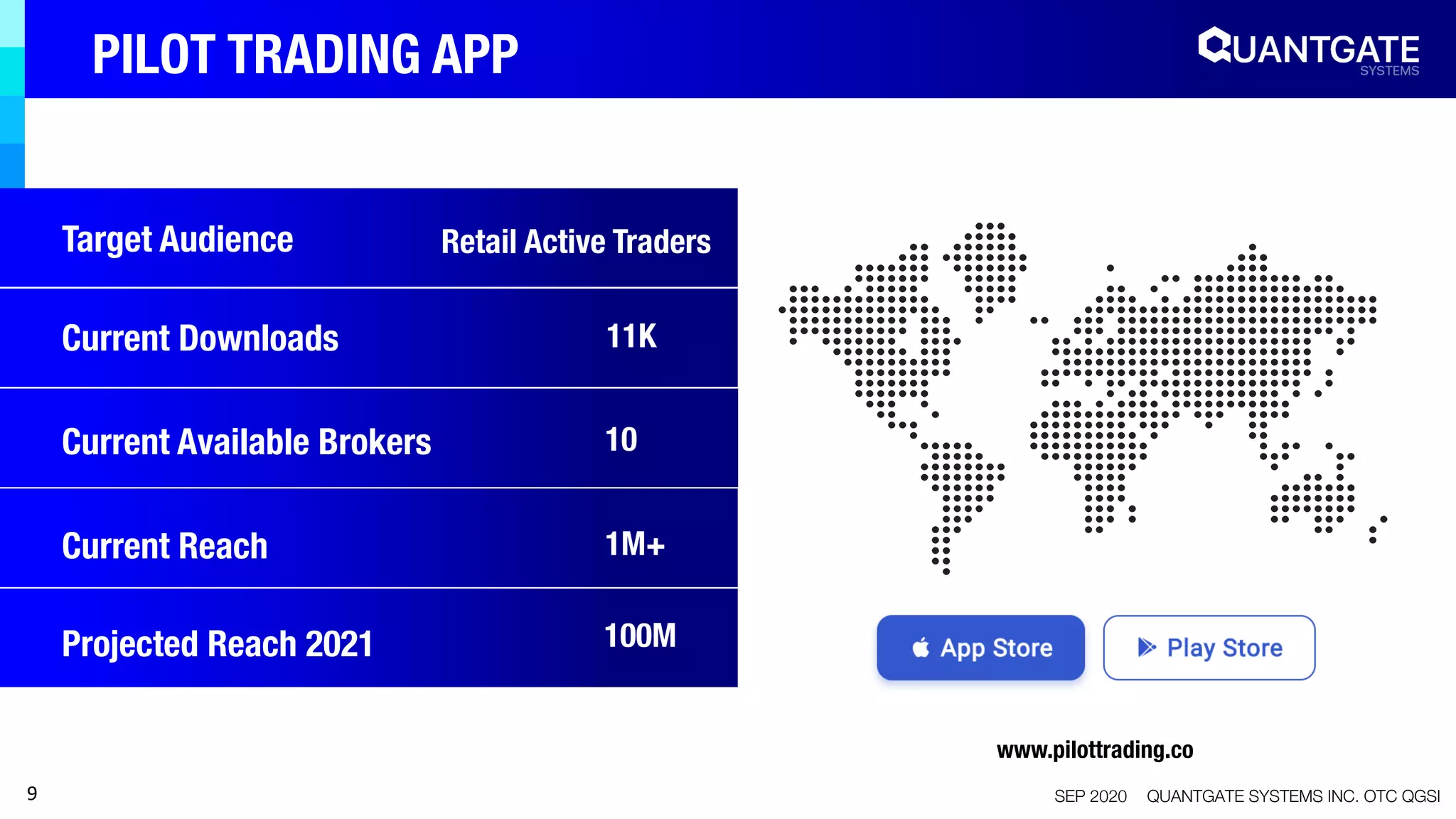 PILOT TRADING APP

QUANTGATE SYSTEMS

| Target Audience | Retail Active Traders |
|---|---|
| Current Downloads | 11K |
| Current Available Brokers | 10 |
| Current Reach | 1M+ |
| Projected Reach 2021 | 100M |

App Store

Play Store

www.pilottrading.co

9

SEP 2020 QUANTGATE SYSTEMS INC. OTC QGSI